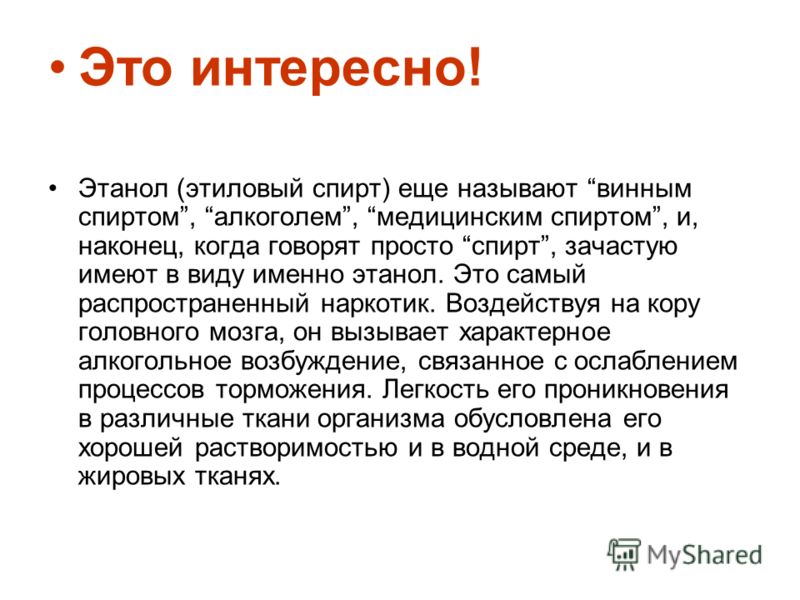 • Это интересно!

• Этанол (этиловый спирт) еще называют “винным спиртом”, “алкоголем”, “медицинским спиртом”, и, наконец, когда говорят просто “спирт”, зачастую имеют в виду именно этанол. Это самый распространенный наркотик. Воздействуя на кору головного мозга, он вызывает характерное алкогольное возбуждение, связанное с ослаблением процессов торможения. Легкость его проникновения в различные ткани организма обусловлена его хорошей растворимостью и в водной среде, и в жировых тканях.

MyShared